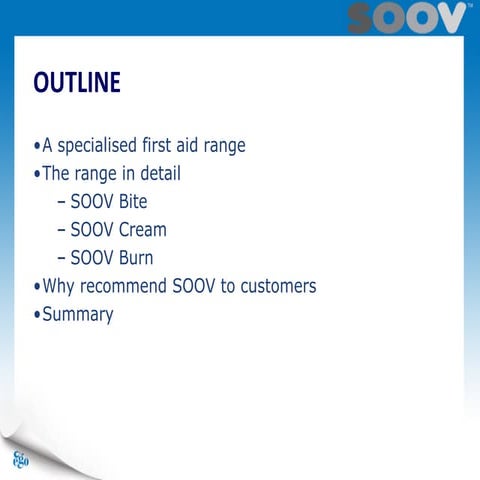 SOOV™

OUTLINE

• A specialised first aid range
• The range in detail
– SOOV Bite
– SOOV Cream
– SOOV Burn
• Why recommend SOOV to customers
• Summary

ego